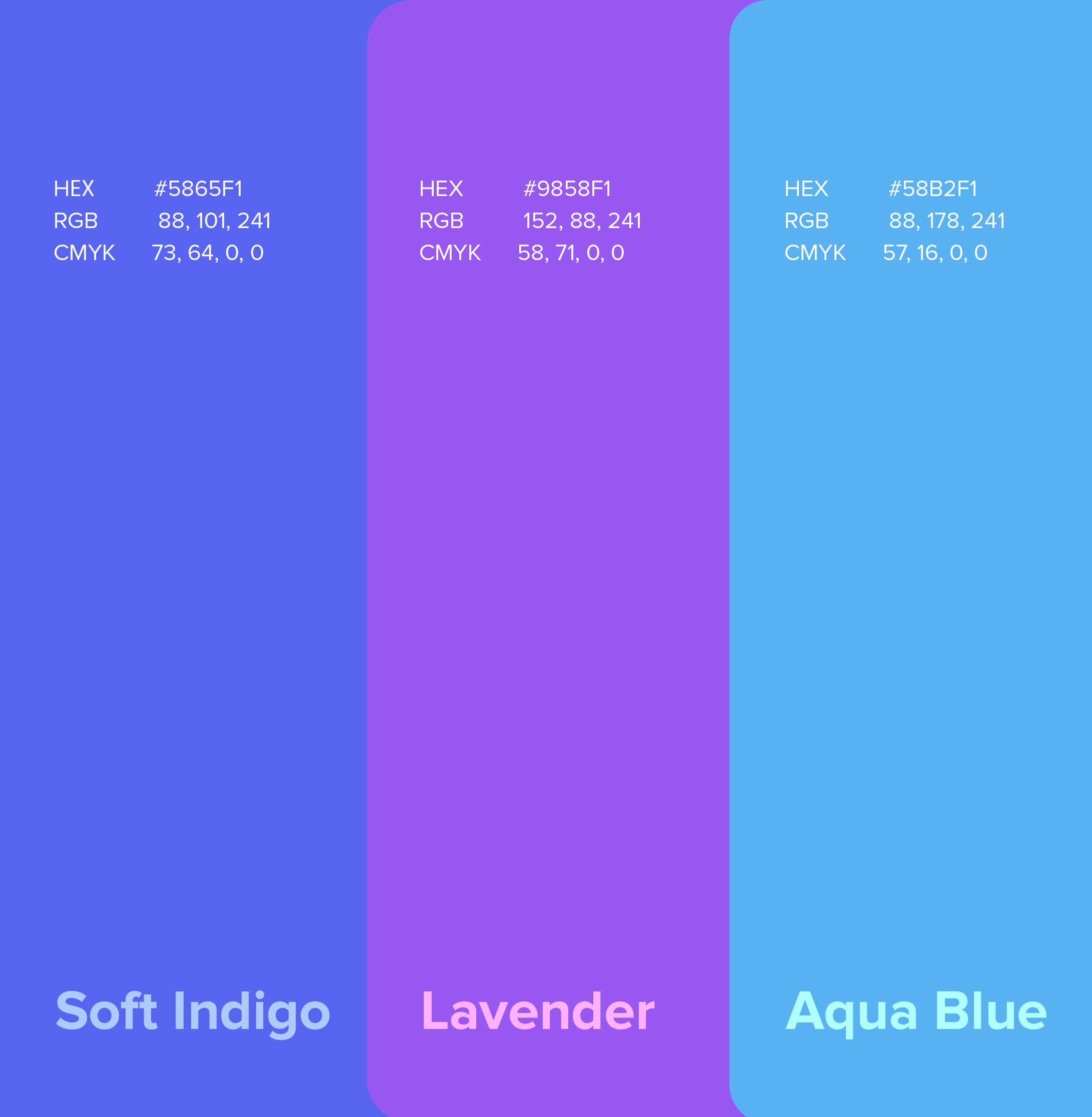 HEX #5865F1
RGB 88, 101, 241
CMYK 73, 64, 0, 0

Soft Indigo

HEX #9858F1
RGB 152, 88, 241
CMYK 58, 71, 0, 0

Lavender

HEX #58B2F1
RGB 88, 178, 241
CMYK 57, 16, 0, 0

Aqua Blue